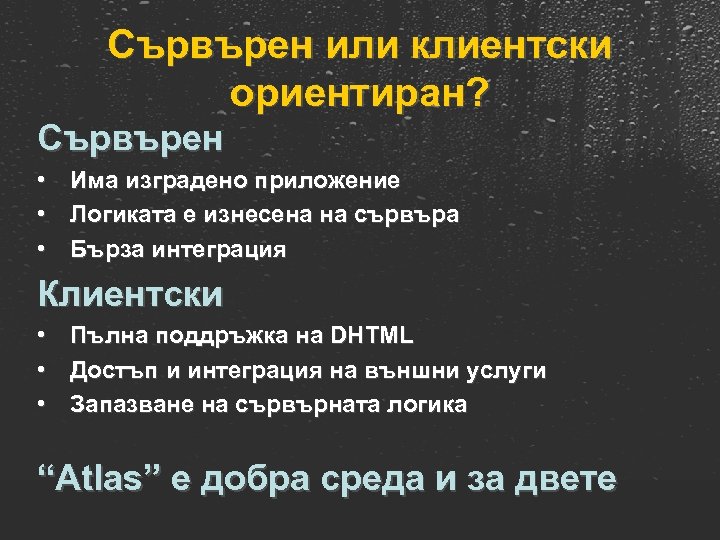 Сървърен или клиентски ориентиран?

Сървърен

• Има изградено приложение
• Логиката е изнесена на сървъра
• Бърза интеграция

Клиентски

• Пълна поддръжка на DHTML
• Достъп и интеграция на външни услуги
• Запазване на сървърната логика

“Atlas” е добра среда и за двете